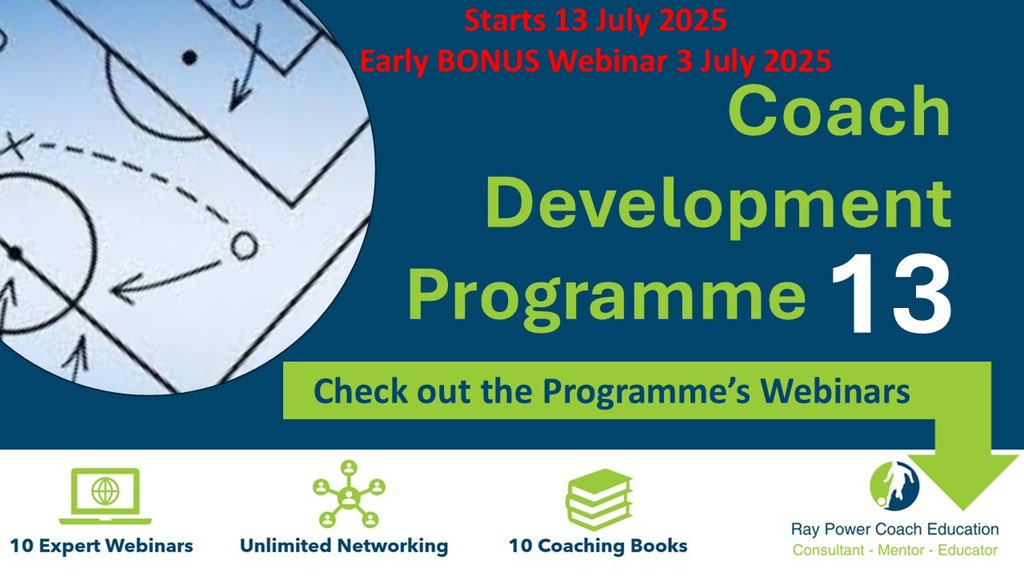 Starts 13 July 2025
Early BONUS Webinar 3 July 2025

Coach
Development
Programme 13

Check out the Programme's Webinars

10 Expert Webinars

Unlimited Networking

10 Coaching Books

Ray Power Coach Education
Consultant - Mentor - Educator